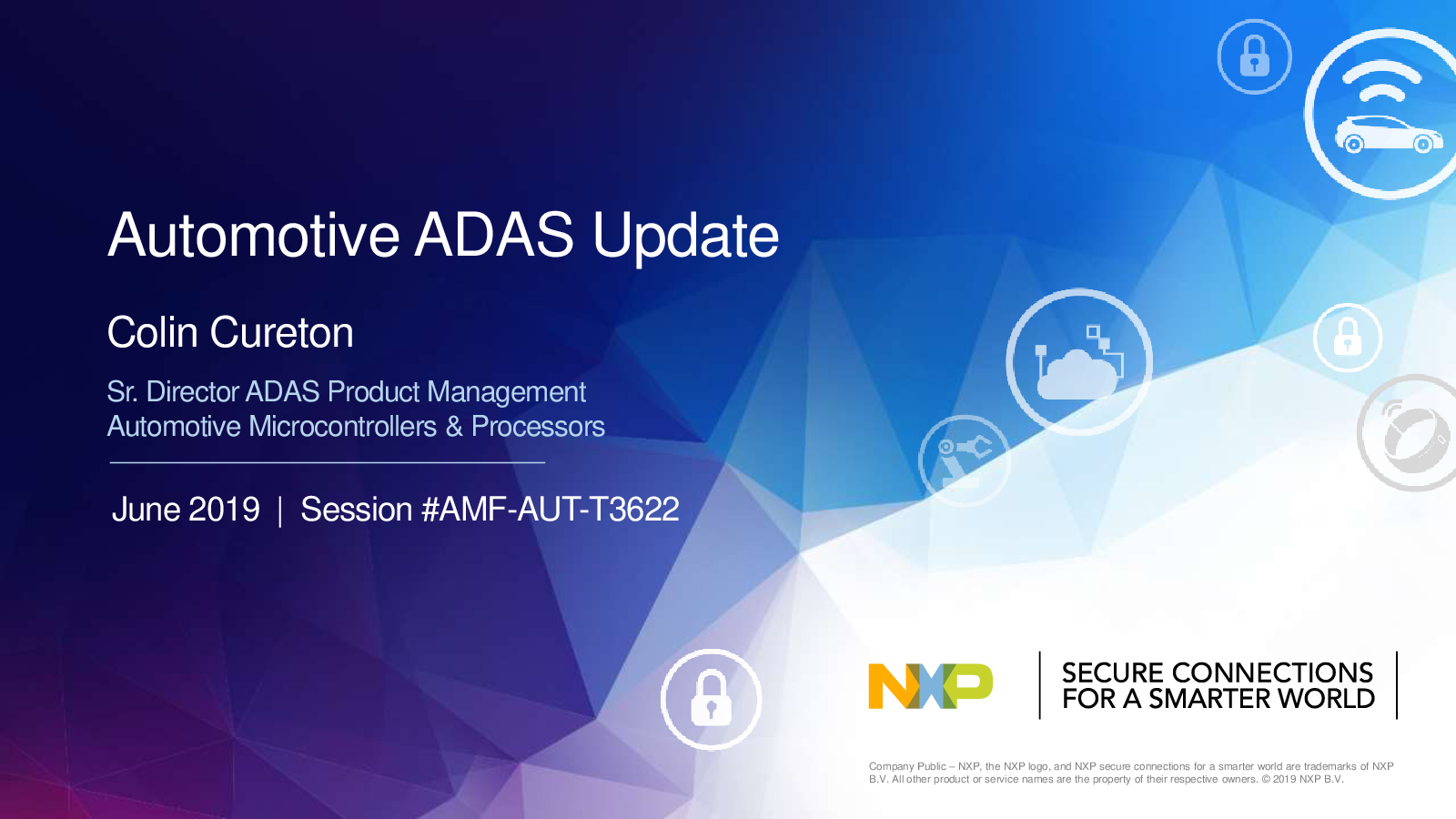 Automotive ADAS Update

Colin Cureton

Sr. Director ADAS Product Management
Automotive Microcontrollers & Processors

June 2019 | Session #AMF-AUT-T3622

NXP

SECURE CONNECTIONS
FOR A SMARTER WORLD

Company Public – NXP, the NXP logo, and NXP secure connections for a smarter world are trademarks of NXP B.V. All other product or service names are the property of their respective owners. © 2019 NXP B.V.